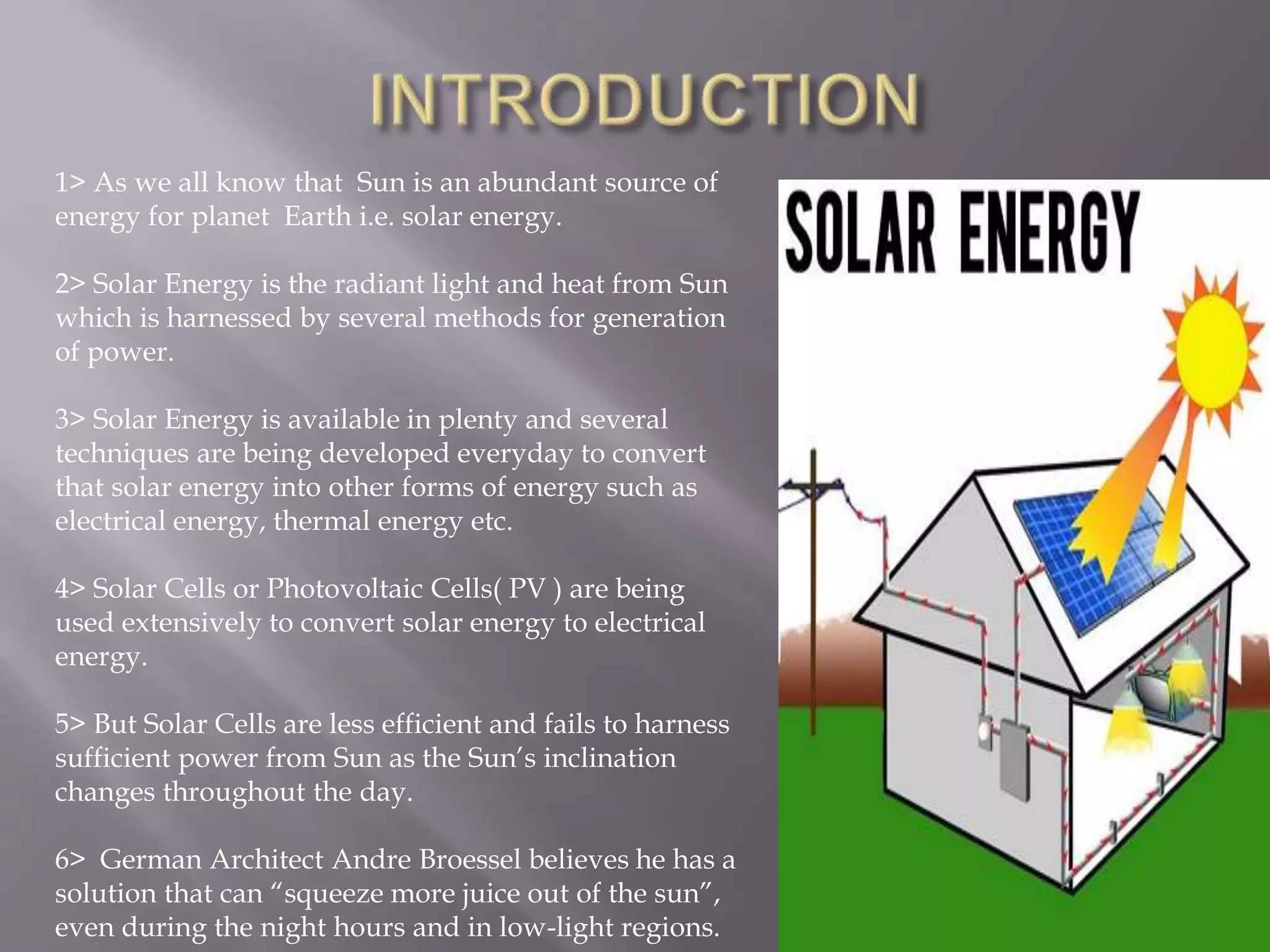 INTRODUCTION

1> As we all know that Sun is an abundant source of energy for planet Earth i.e. solar energy.

2> Solar Energy is the radiant light and heat from Sun which is harnessed by several methods for generation of power.

3> Solar Energy is available in plenty and several techniques are being developed everyday to convert that solar energy into other forms of energy such as electrical energy, thermal energy etc.

4> Solar Cells or Photovoltaic Cells( PV ) are being used extensively to convert solar energy to electrical energy.

5> But Solar Cells are less efficient and fails to harness sufficient power from Sun as the Sun's inclination changes throughout the day.

6> German Architect Andre Broessel believes he has a solution that can "squeeze more juice out of the sun", even during the night hours and in low-light regions.

SOLAR ENERGY